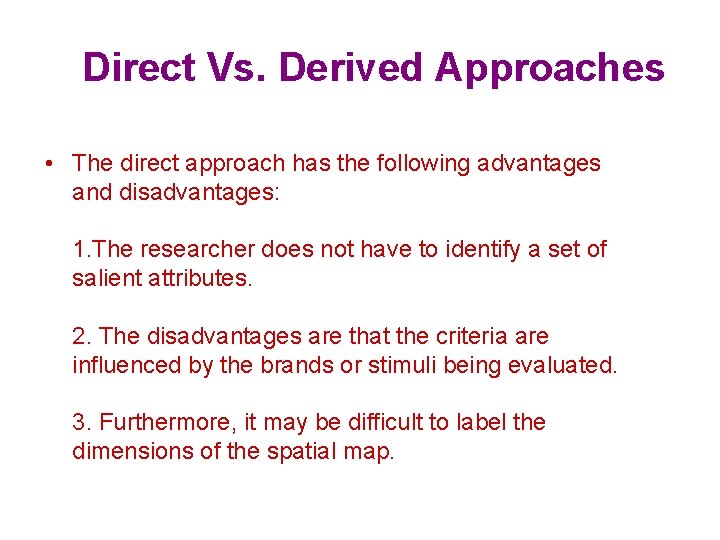 Direct Vs. Derived Approaches

• The direct approach has the following advantages and disadvantages:

1.The researcher does not have to identify a set of salient attributes.

2. The disadvantages are that the criteria are influenced by the brands or stimuli being evaluated.

3. Furthermore, it may be difficult to label the dimensions of the spatial map.